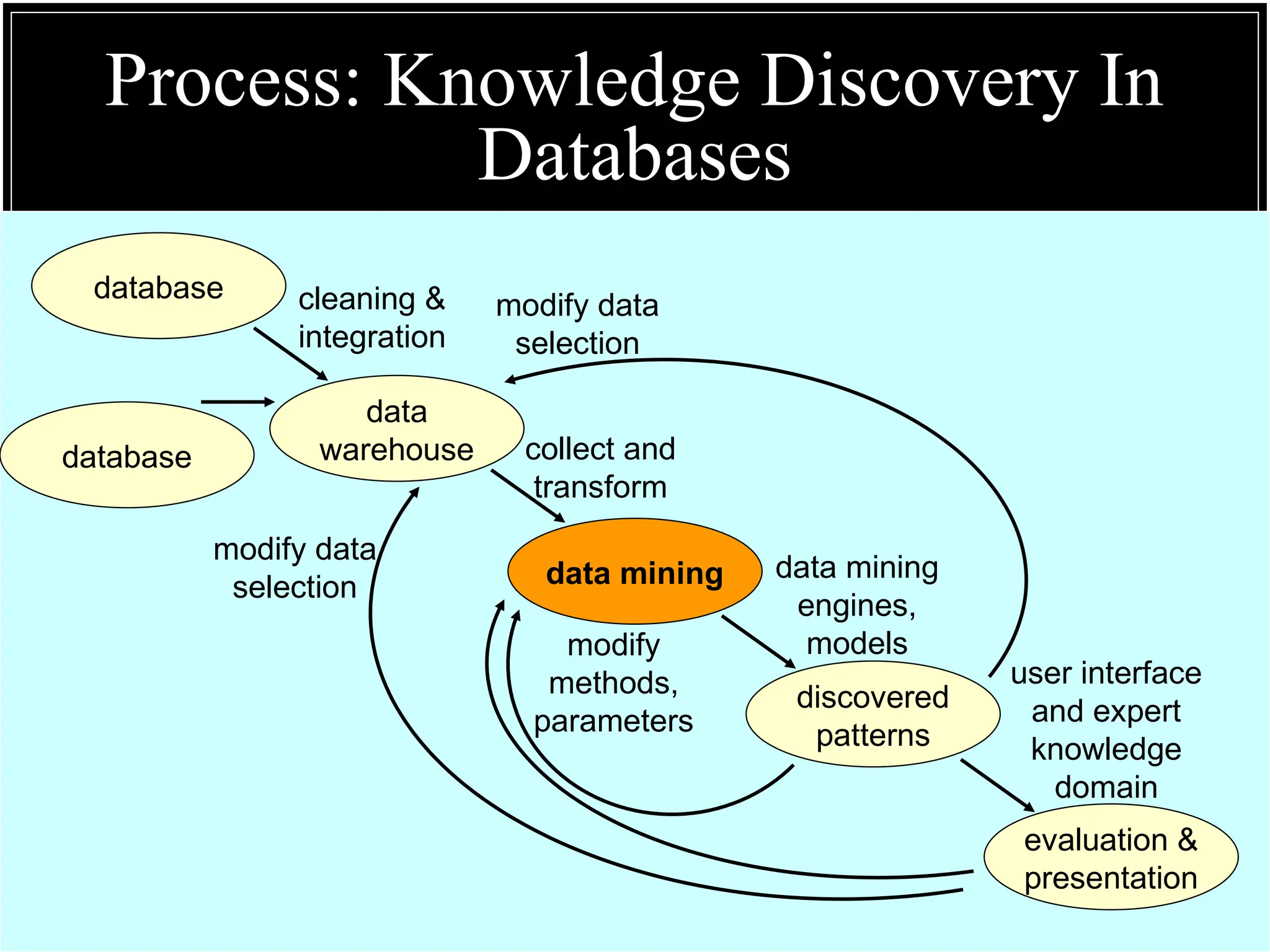 Process: Knowledge Discovery In Databases

database

cleaning & integration

modify data selection

database

data warehouse

collect and transform

modify data selection

data mining

data mining engines, models

modify methods, parameters

discovered patterns

user interface and expert knowledge domain

evaluation & presentation